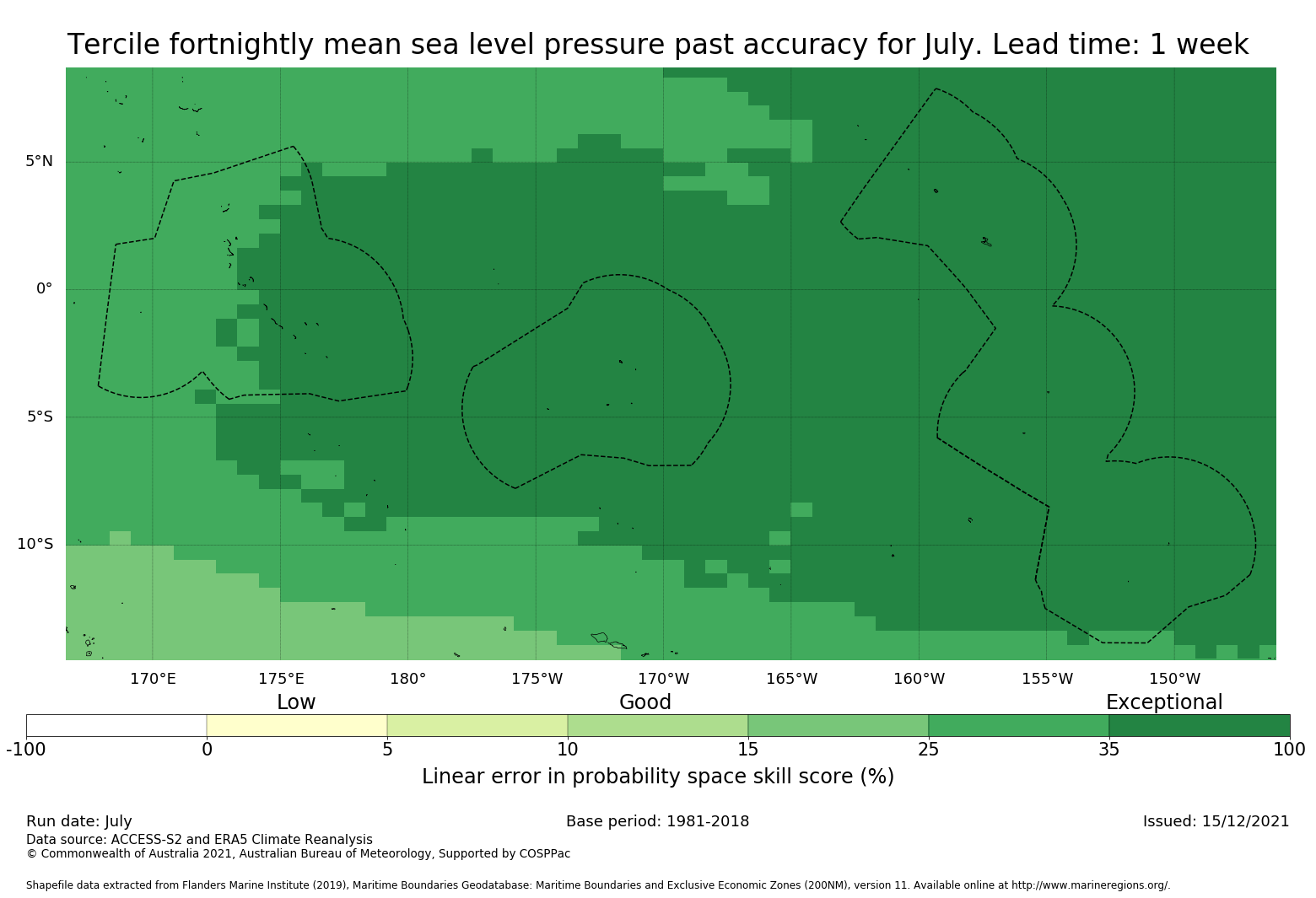 Tercile fortnightly mean sea level pressure past accuracy for July. Lead time: 1 week

5°N
0°
5°S
10°S

170°E 175°E 180° 175°W 170°W 165°W 160°W 155°W 150°W

Low Good Exceptional

-100 0 5 10 15 25 35 100

Linear error in probability space skill score (%)

Run date: July
Base period: 1981-2018
Issued: 15/12/2021
Data source: ACCESS-S2 and ERA5 Climate Reanalysis
© Commonwealth of Australia 2021, Australian Bureau of Meteorology, Supported by COSPPac

Shapefile data extracted from Flanders Marine Institute (2019), Maritime Boundaries Geodatabase: Maritime Boundaries and Exclusive Economic Zones (200NM), version 11. Available online at http://www.marineregions.org/.